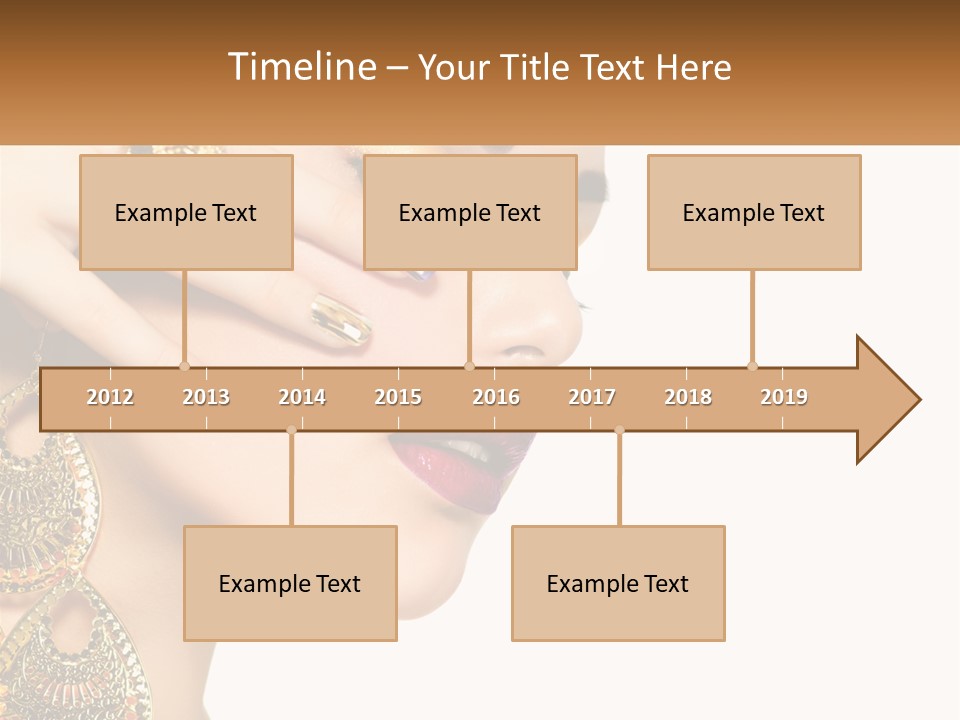 Timeline – Your Title Text Here

Example Text

Example Text

Example Text

2012 2013 2014 2015 2016 2017 2018 2019

Example Text

Example Text